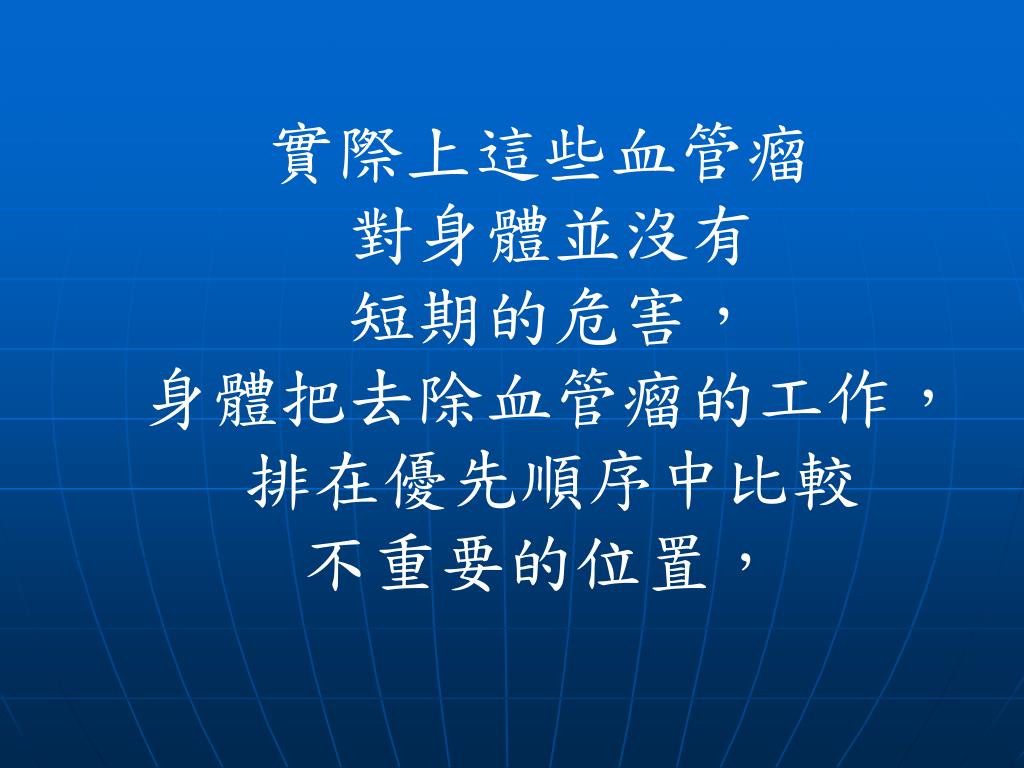 實際上這些血管瘤
對身體並沒有
短期的危害，
身體把去除血管瘤的工作，
排在優先順序中比較
不重要的位置，